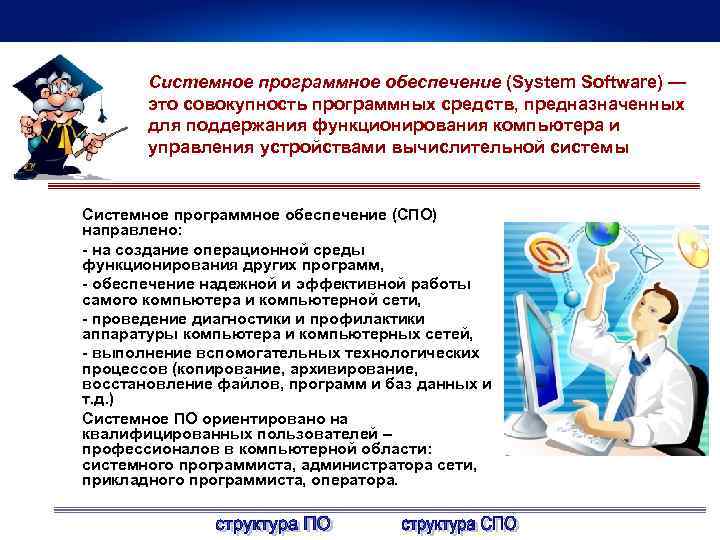 Системное программное обеспечение (System Software) — это совокупность программных средств, предназначенных для поддержания функционирования компьютера и управления устройствами вычислительной системы

Системное программное обеспечение (СПО) направлено:

- на создание операционной среды функционирования других программ,

- обеспечение надежной и эффективной работы самого компьютера и компьютерной сети,

- проведение диагностики и профилактики аппаратуры компьютера и компьютерных сетей,

- выполнение вспомогательных технологических процессов (копирование, архивирование, восстановление файлов, программ и баз данных и т.д.)

Системное ПО ориентировано на квалифицированных пользователей – профессионалов в компьютерной области: системного программиста, администратора сети, прикладного программиста, оператора.

структура ПО структура СПО